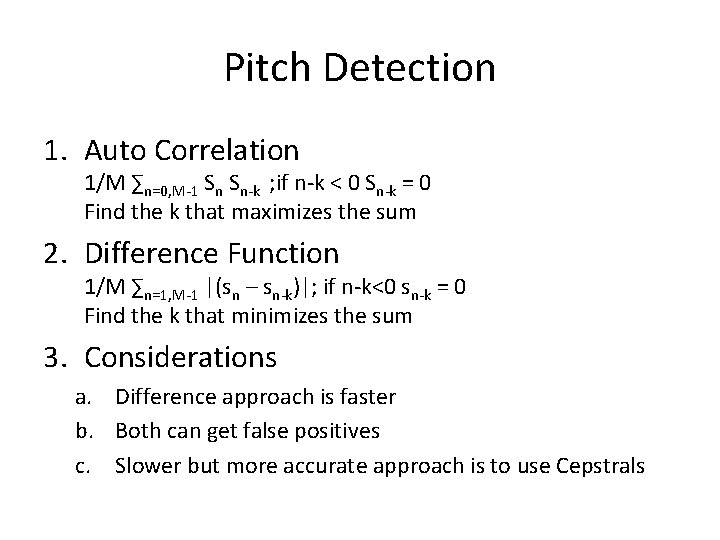 Pitch Detection

1. Auto Correlation
$1/M \sum_{n=0,M-1} S_n S_{n-k}$ ;if n-k < 0 $S_{n-k} = 0$
Find the k that maximizes the sum

2. Difference Function
$1/M \sum_{n=1,M-1} |(s_n - s_{n-k})|$; if n-k<0 $s_{n-k} = 0$
Find the k that minimizes the sum

3. Considerations
a. Difference approach is faster
b. Both can get false positives
c. Slower but more accurate approach is to use Cepstrals